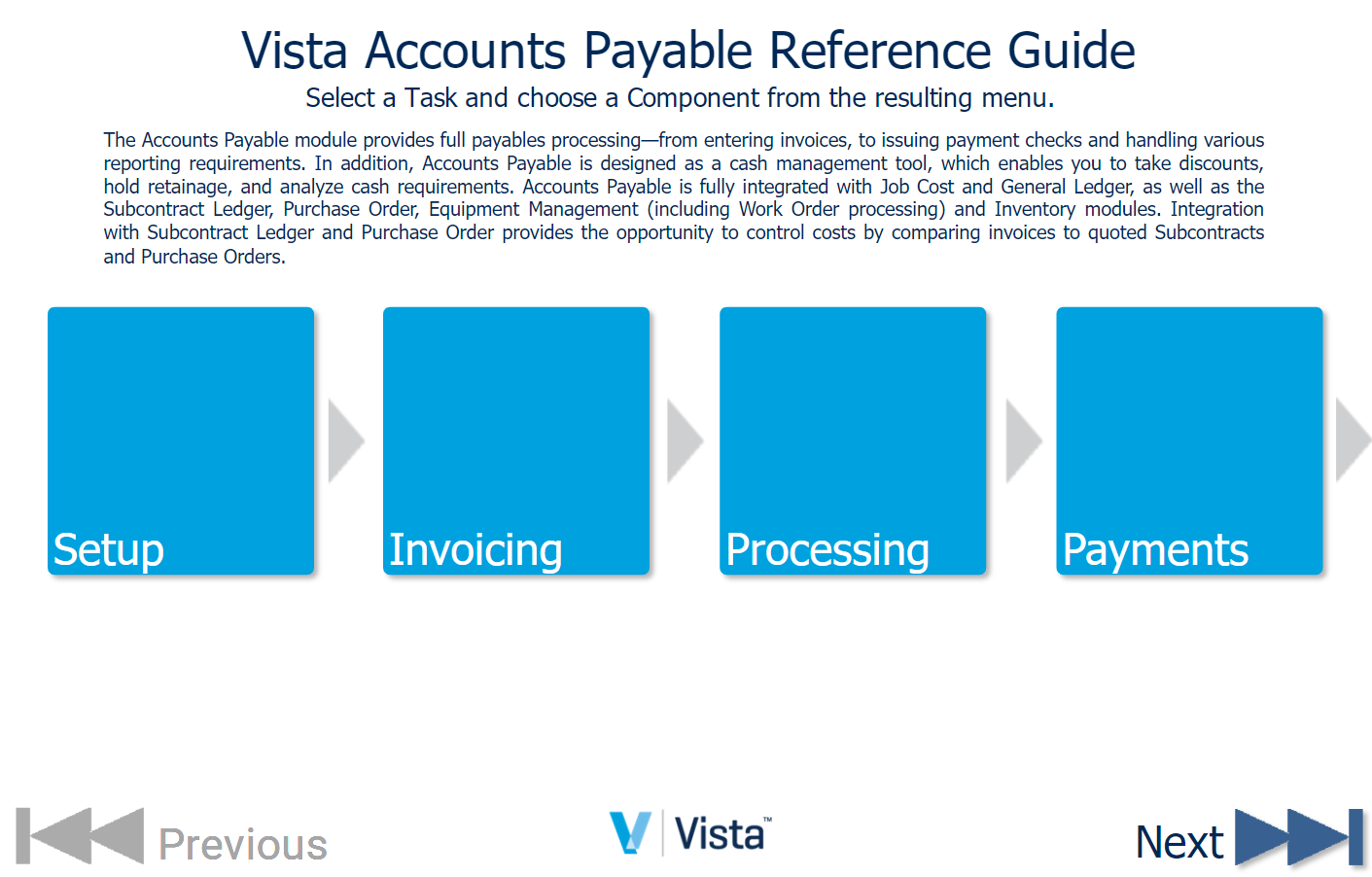 Vista Accounts Payable Reference Guide
Select a Task and choose a Component from the resulting menu.

The Accounts Payable module provides full payables processing—from entering invoices, to issuing payment checks and handling various reporting requirements. In addition, Accounts Payable is designed as a cash management tool, which enables you to take discounts, hold retainage, and analyze cash requirements. Accounts Payable is fully integrated with Job Cost and General Ledger, as well as the Subcontract Ledger, Purchase Order, Equipment Management (including Work Order processing) and Inventory modules. Integration with Subcontract Ledger and Purchase Order provides the opportunity to control costs by comparing invoices to quoted Subcontracts and Purchase Orders.

Setup

Invoicing

Processing

Payments

Previous

Vista™

Next